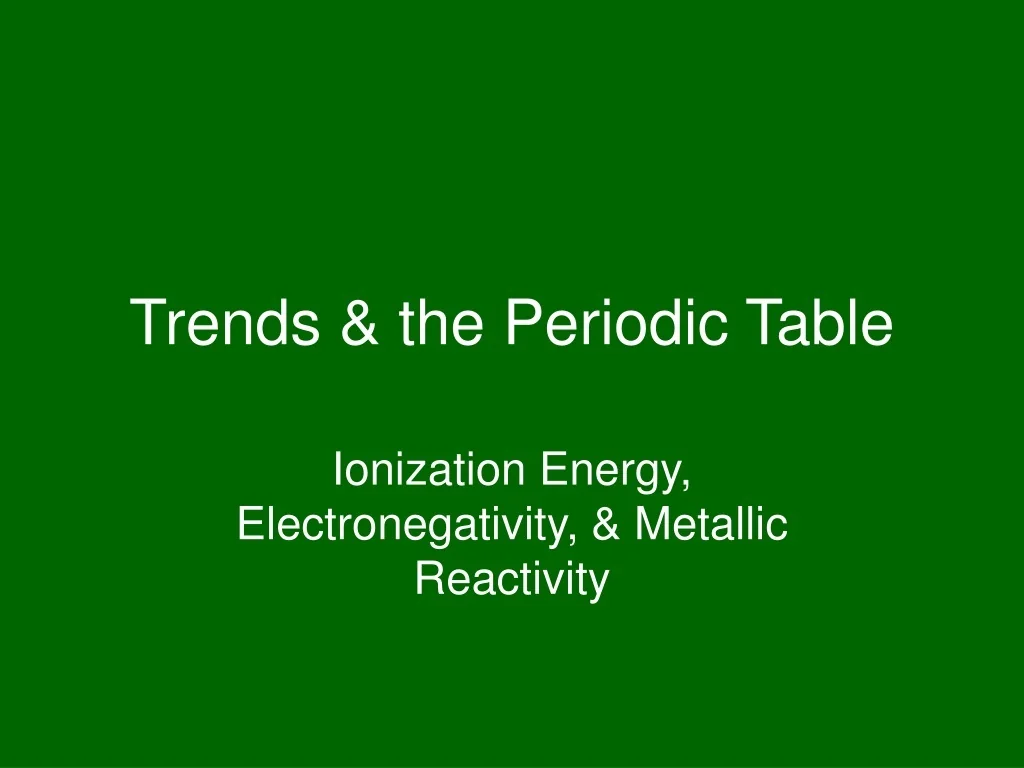 Trends & the Periodic Table

Ionization Energy, Electronegativity, & Metallic Reactivity